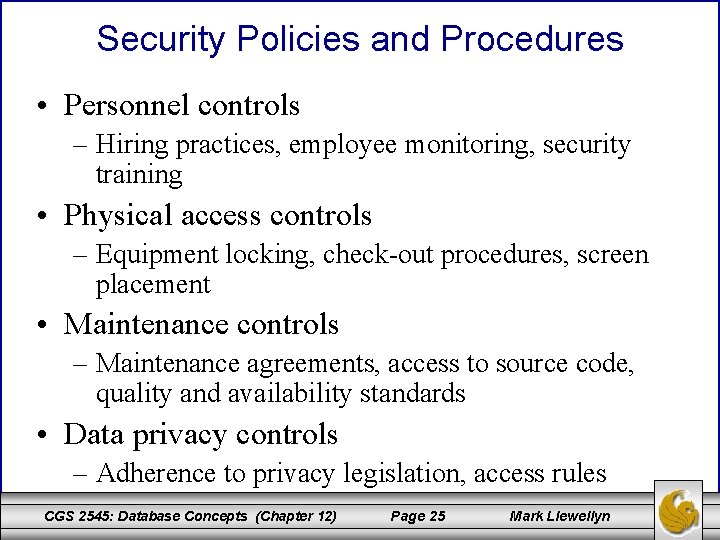 Security Policies and Procedures

• Personnel controls
– Hiring practices, employee monitoring, security training

• Physical access controls
– Equipment locking, check-out procedures, screen placement

• Maintenance controls
– Maintenance agreements, access to source code, quality and availability standards

• Data privacy controls
– Adherence to privacy legislation, access rules

CGS 2545: Database Concepts (Chapter 12) Page 25 Mark Llewellyn